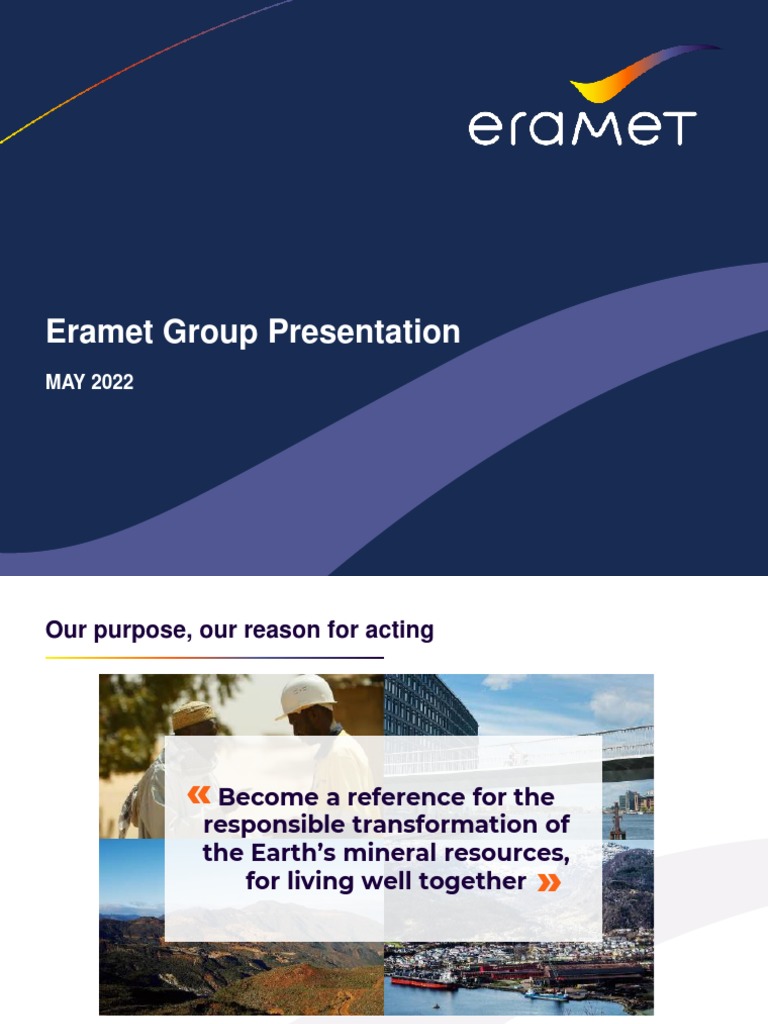 eramet

Eramet Group Presentation

MAY 2022

Our purpose, our reason for acting

« Become a reference for the responsible transformation of the Earth's mineral resources, for living well together »